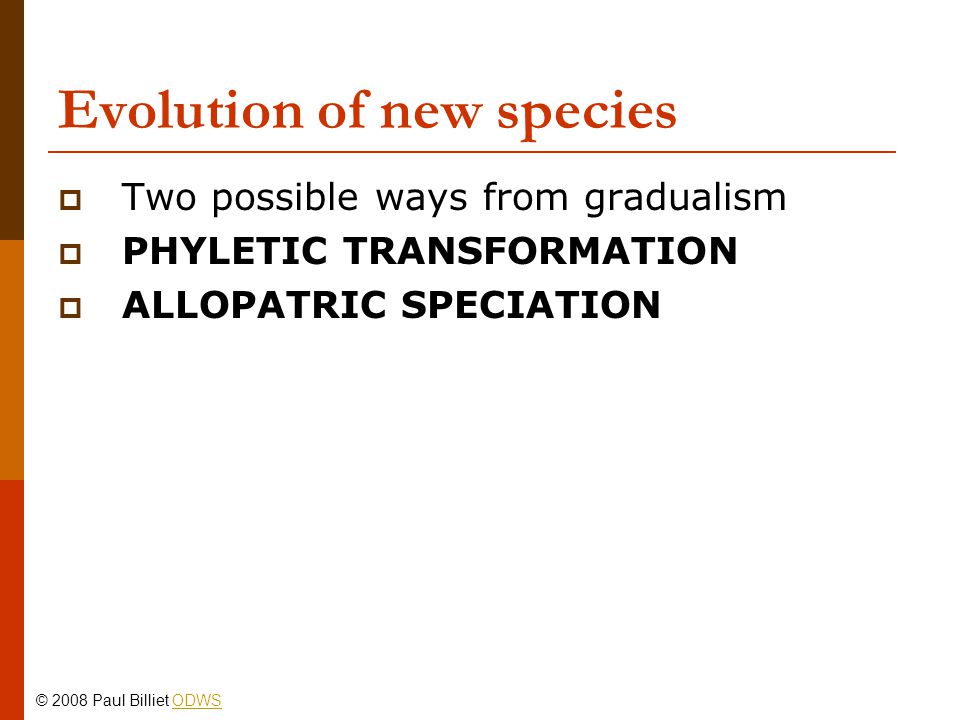 Evolution of new species

Two possible ways from gradualism
PHYLETIC TRANSFORMATION
ALLOPATRIC SPECIATION

© 2008 Paul Billiet ODWS